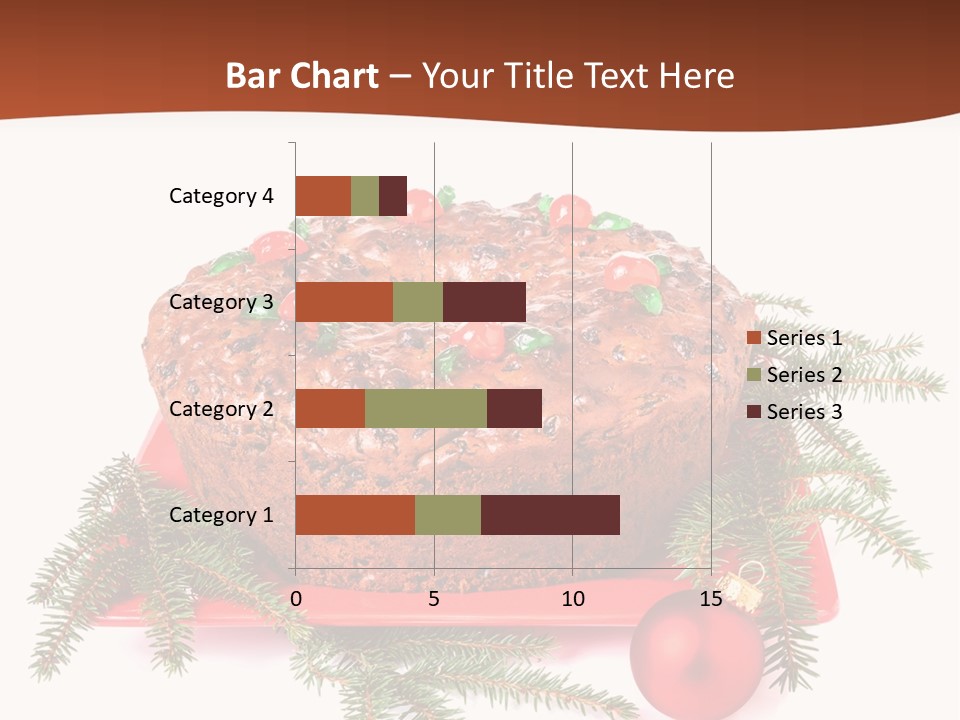 Bar Chart – Your Title Text Here

Category 4
Category 3
Category 2
Category 1

0
5
10
15

Series 1
Series 2
Series 3